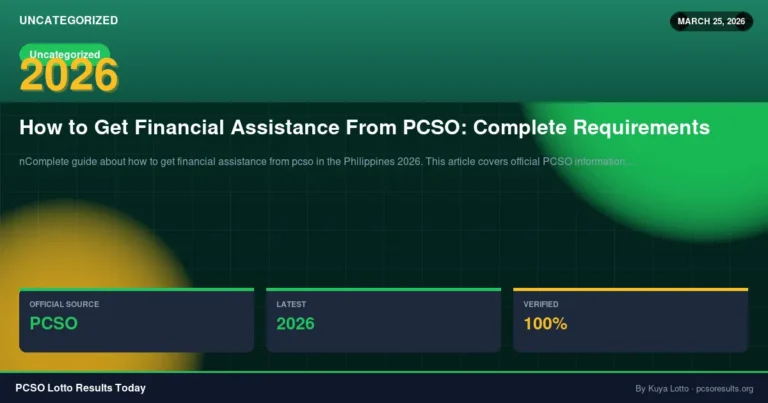 UNCATEGORIZED

MARCH 25, 2026

Uncategorized

2026

How to Get Financial Assistance From PCSO: Complete Requirements

nComplete guide about how to get financial assistance from pcso in the Philippines 2026. This article covers official PCSO information...

OFFICIAL SOURCE
PCSO

LATEST
2026

VERIFIED
100%

PCSO Lotto Results Today

By Kuya Lotto · pcsoresults.org